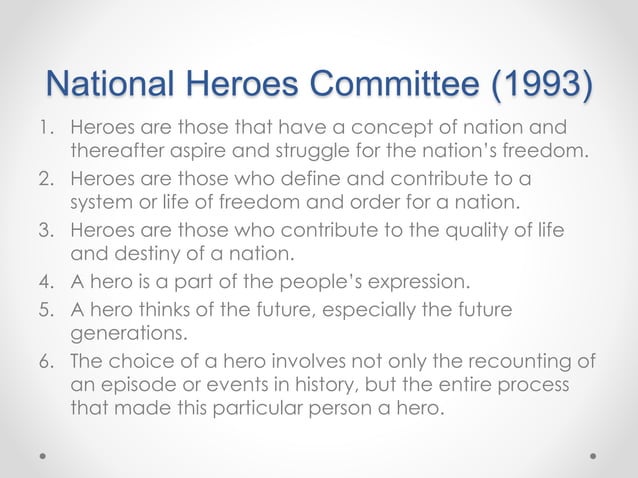 National Heroes Committee (1993)

1. Heroes are those that have a concept of nation and thereafter aspire and struggle for the nation's freedom.
2. Heroes are those who define and contribute to a system or life of freedom and order for a nation.
3. Heroes are those who contribute to the quality of life and destiny of a nation.
4. A hero is a part of the people's expression.
5. A hero thinks of the future, especially the future generations.
6. The choice of a hero involves not only the recounting of an episode or events in history, but the entire process that made this particular person a hero.